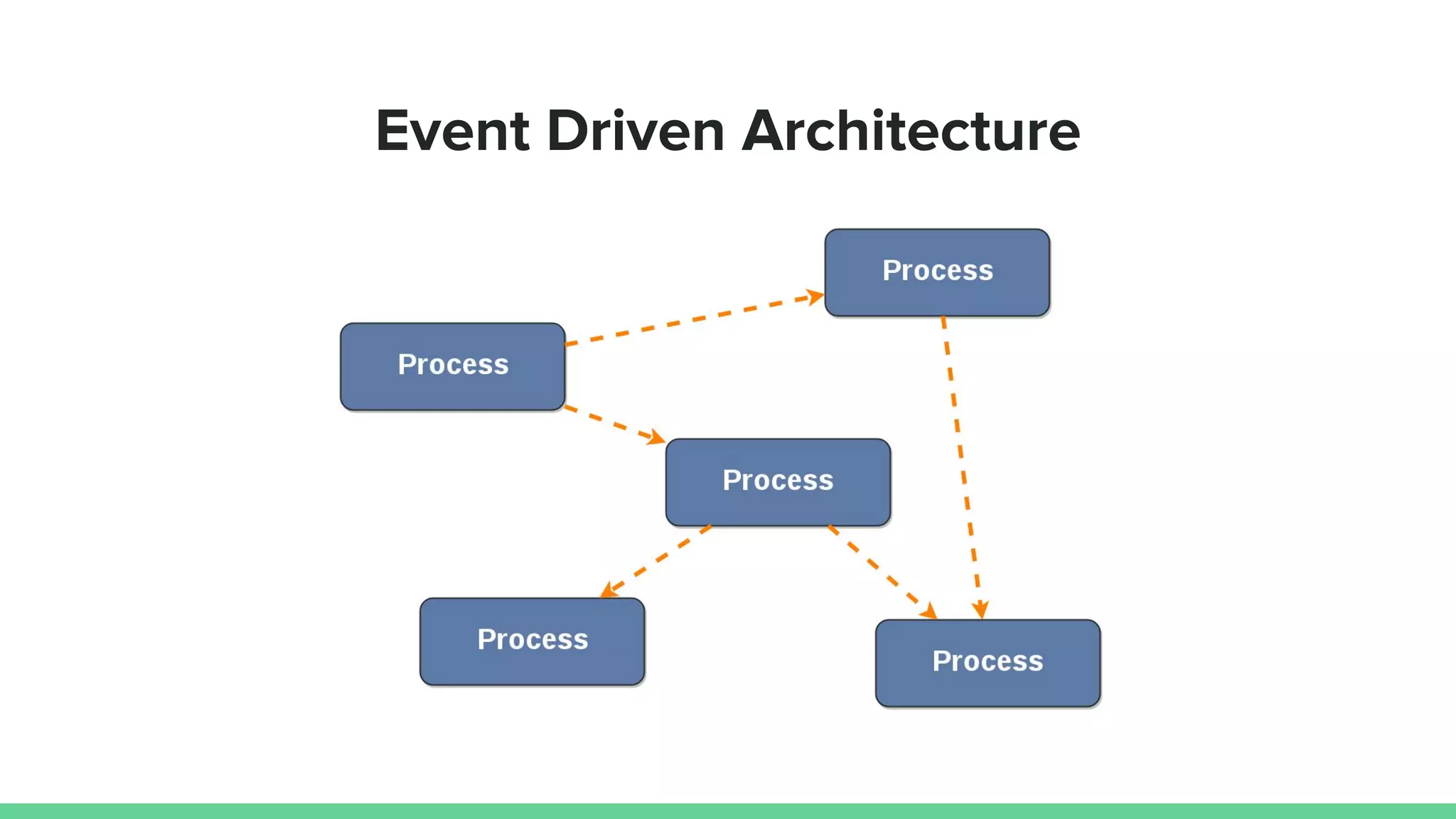 Event Driven Architecture

Process

Process

Process

Process

Process